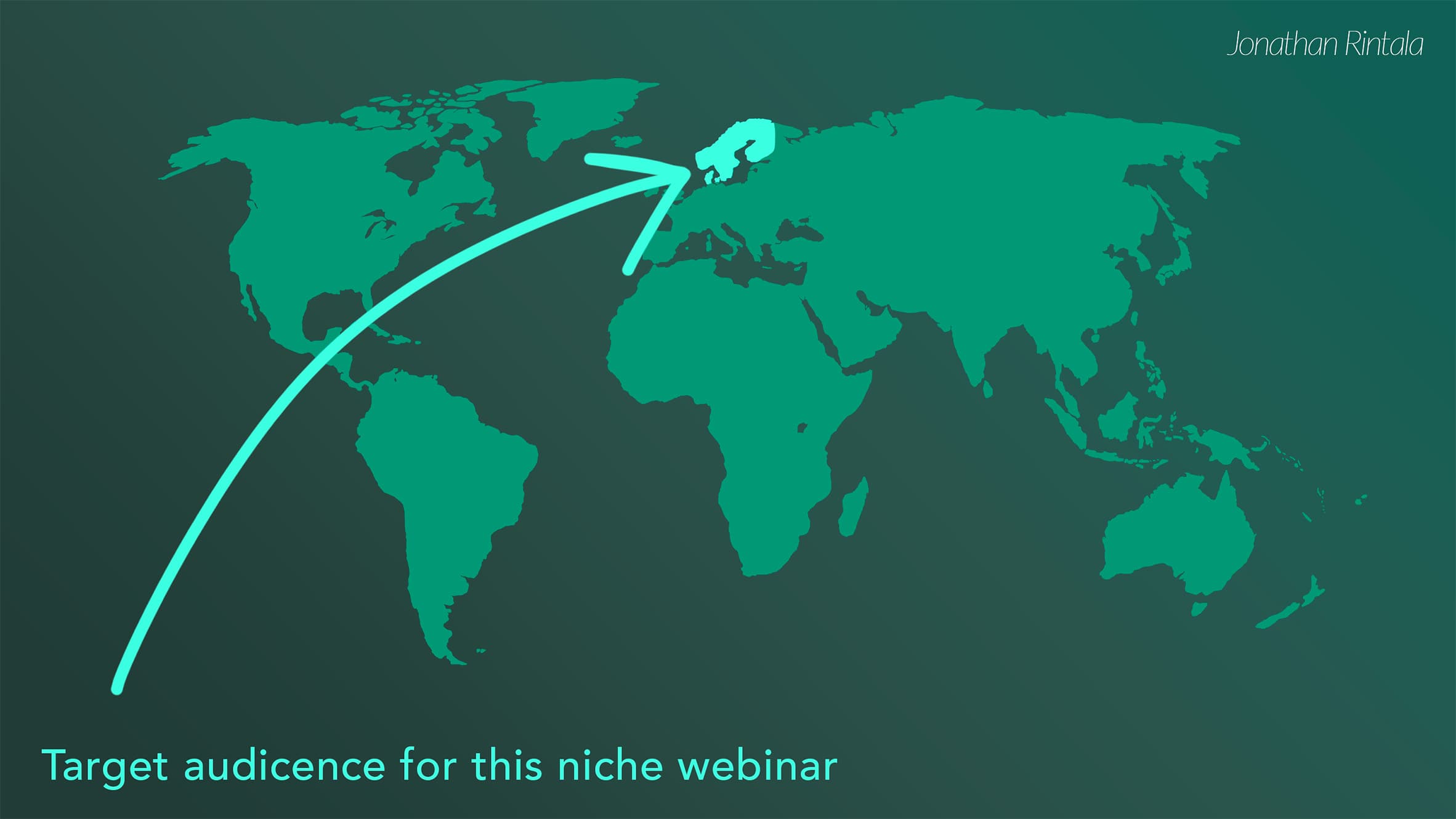 Jonathan Rintala

Target audicence for this niche webinar